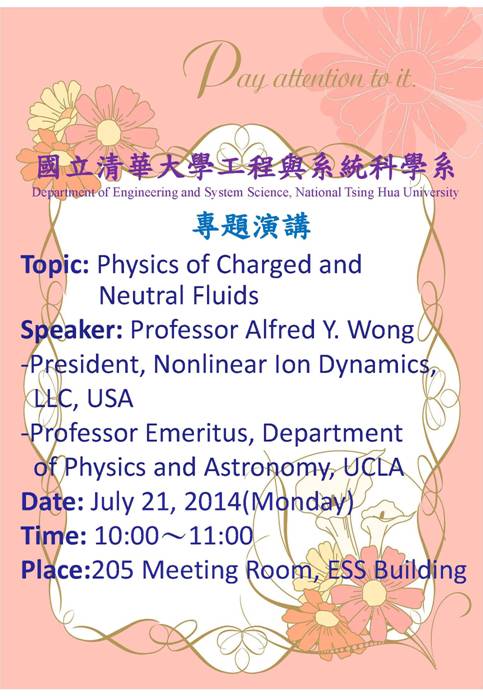 Pay attention to it.

國立清華大學工程與系統科學系
Department of Engineering and System Science, National Tsing Hua University

專題演講

Topic: Physics of Charged and Neutral Fluids
Speaker: Professor Alfred Y. Wong
-President, Nonlinear Ion Dynamics, LLC, USA
-Professor Emeritus, Department of Physics and Astronomy, UCLA
Date: July 21, 2014(Monday)
Time: 10:00～11:00
Place:205 Meeting Room, ESS Building